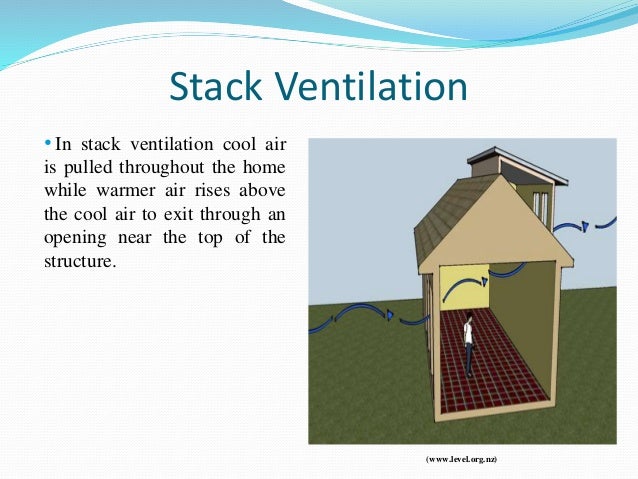 Stack Ventilation

• In stack ventilation cool air is pulled throughout the home while warmer air rises above the cool air to exit through an opening near the top of the structure.

(www.level.org.nz)